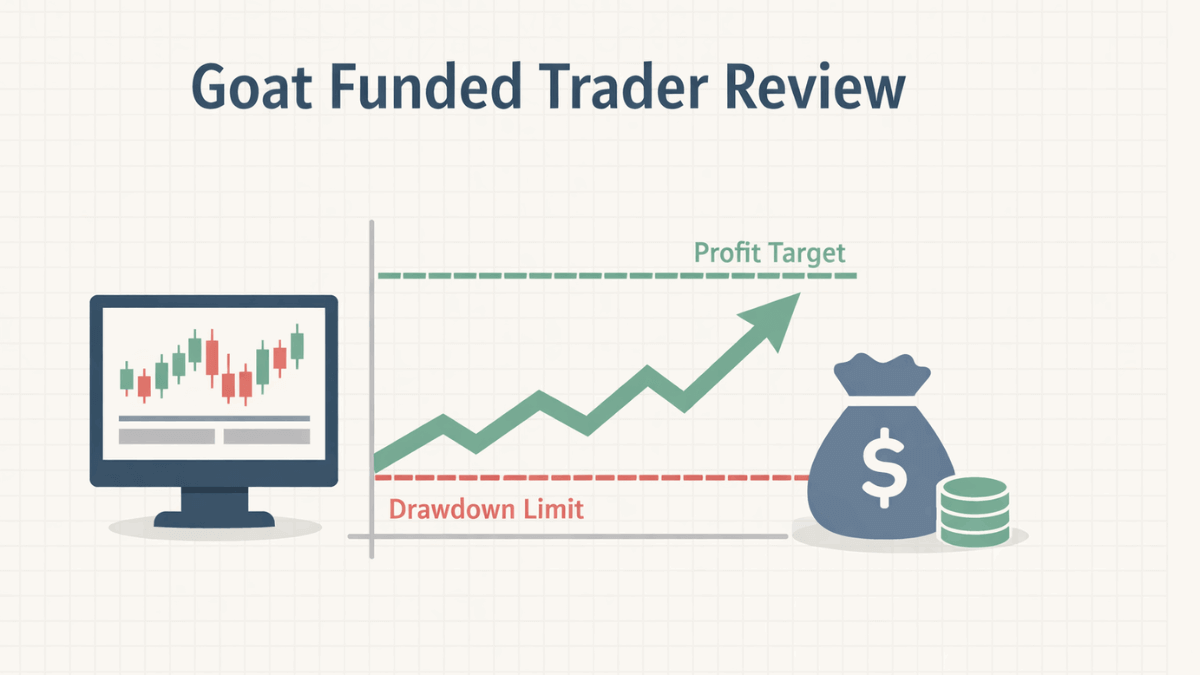 Goat Funded Trader Review

Profit Target

Drawdown Limit

$